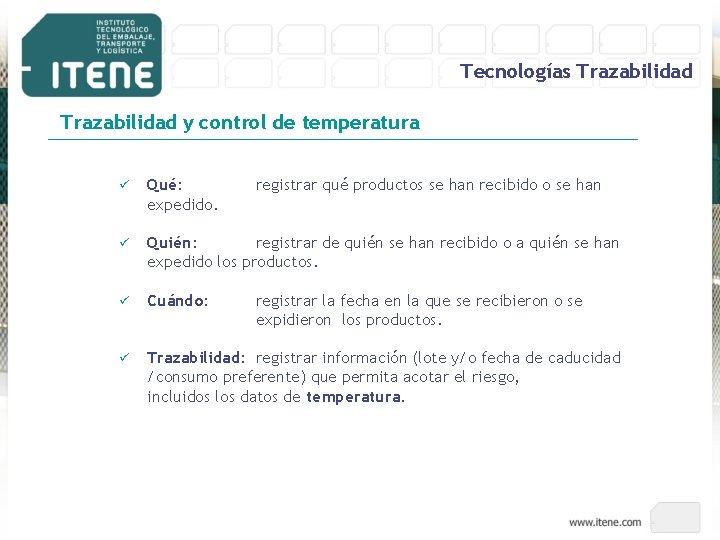 INSTITUTO TECNOLÓGICO DEL EMBALAJE, TRANSPORTE Y LOGÍSTICA
ITENE

Tecnologías Trazabilidad

Trazabilidad y control de temperatura

✓ Qué: registrar qué productos se han recibido o se han expedido.

✓ Quién: registrar de quién se han recibido o a quién se han expedido los productos.

✓ Cuándo: registrar la fecha en la que se recibieron o se expidieron los productos.

✓ Trazabilidad: registrar información (lote y/o fecha de caducidad /consumo preferente) que permita acotar el riesgo, incluidos los datos de temperatura.

www.itene.com